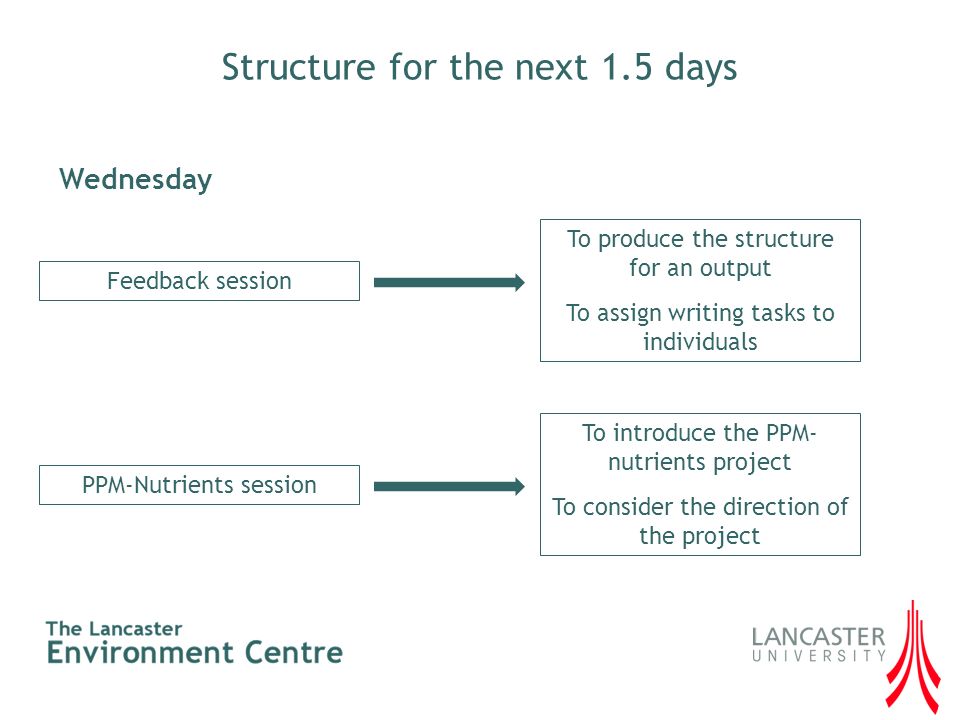 Structure for the next 1.5 days

Wednesday

Feedback session

To produce the structure for an output

To assign writing tasks to individuals

PPM-Nutrients session

To introduce the PPM-nutrients project

To consider the direction of the project

The Lancaster
Environment Centre

LANCASTER
UNIVERSITY